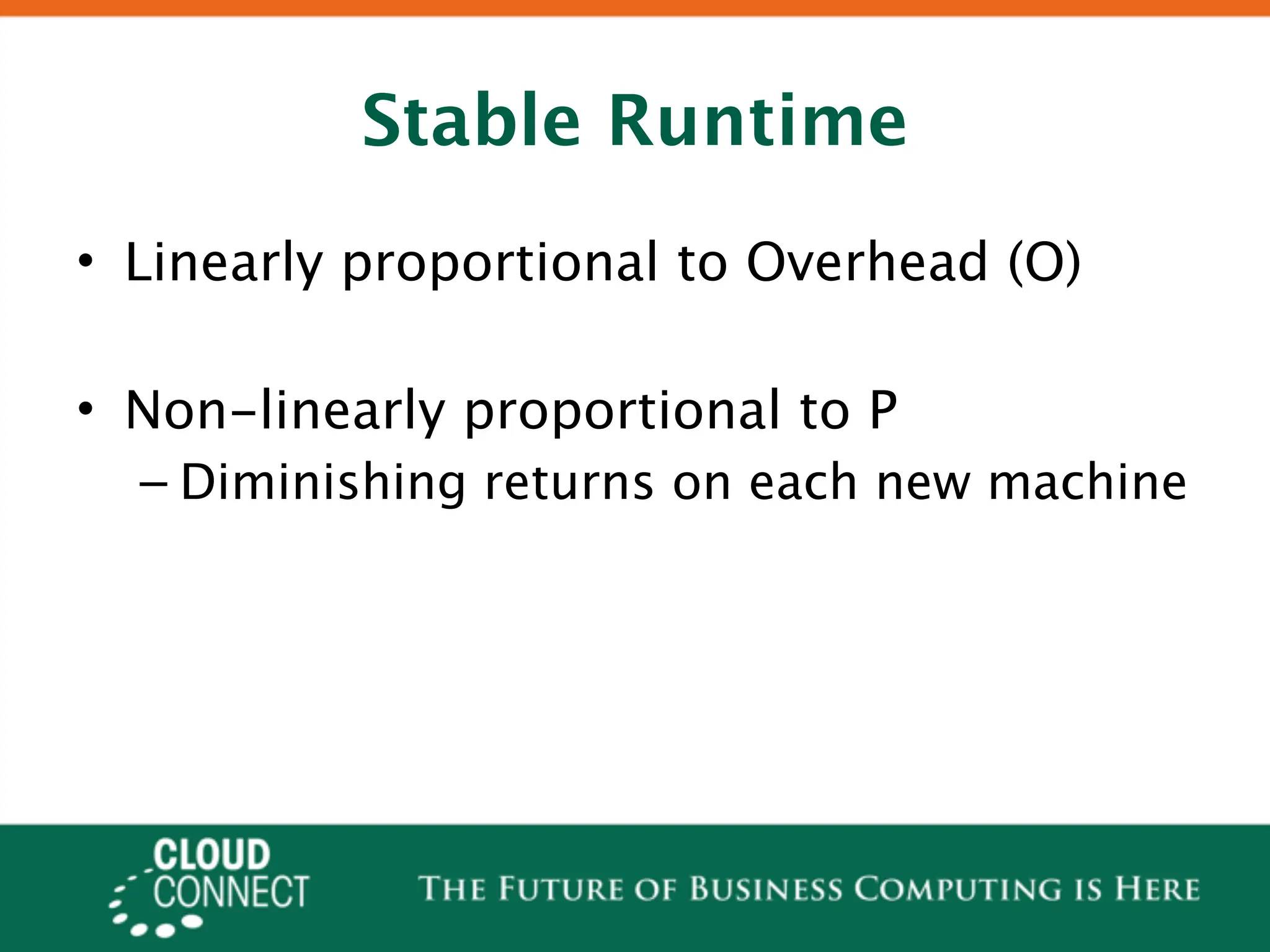 Stable Runtime

• Linearly proportional to Overhead (O)

• Non-linearly proportional to P
– Diminishing returns on each new machine

CLOUD CONNECT

THE FUTURE OF BUSINESS COMPUTING IS HERE